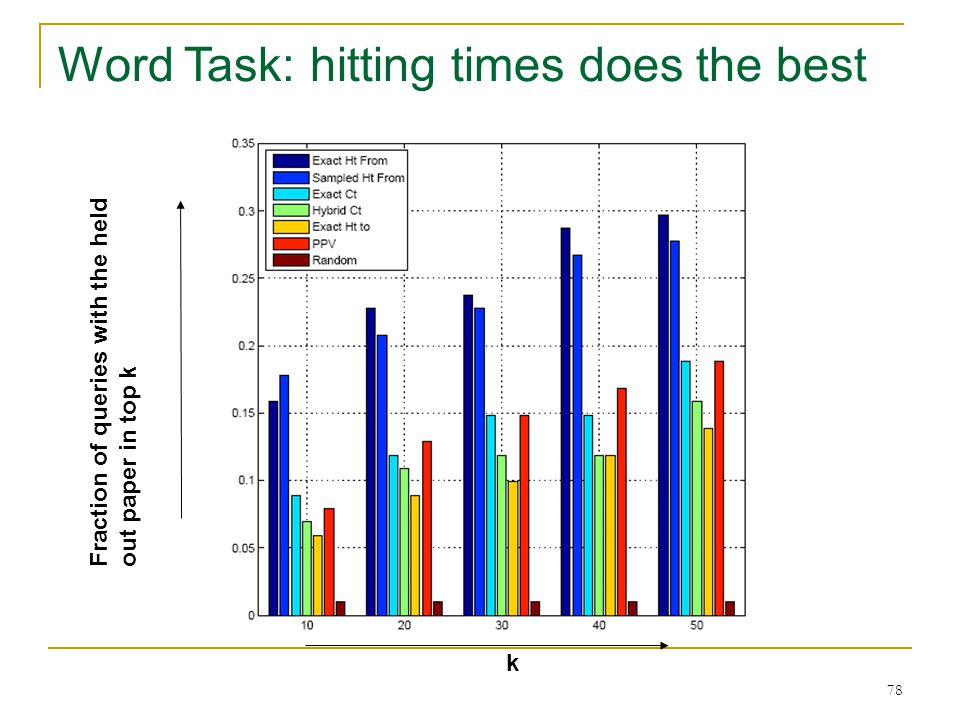 Word Task: hitting times does the best

Fraction of queries with the held out paper in top k

0.35
0.3
0.25
0.2
0.15
0.1
0.05
0

Exact Ht From
Sampled Ht From
Exact Ct
Hybrid Ct
Exact Ht to
PPV
Random

10
20
30
40
50

k

78